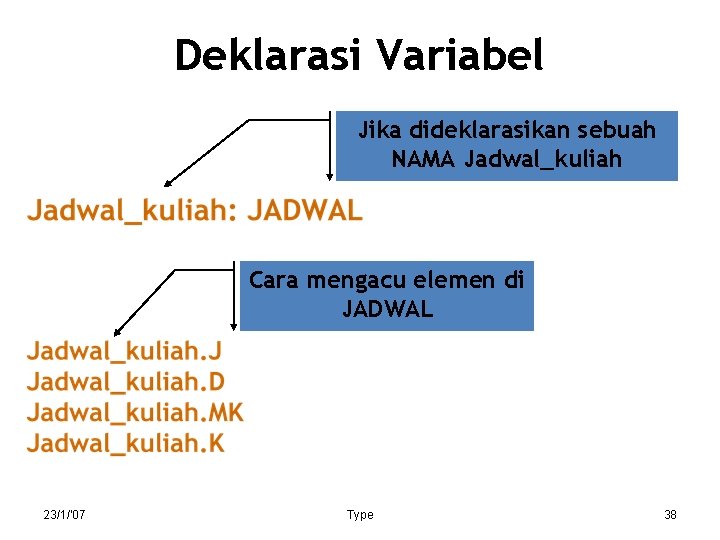 Deklarasi Variabel

Jika dideklarasikan sebuah NAMA Jadwal_kuliah

Jadwal_kuliah: JADWAL

Cara mengacu elemen di JADWAL

Jadwal_kuliah.J
Jadwal_kuliah.D
Jadwal_kuliah.MK
Jadwal_kuliah.K

23/1/'07

Type

38